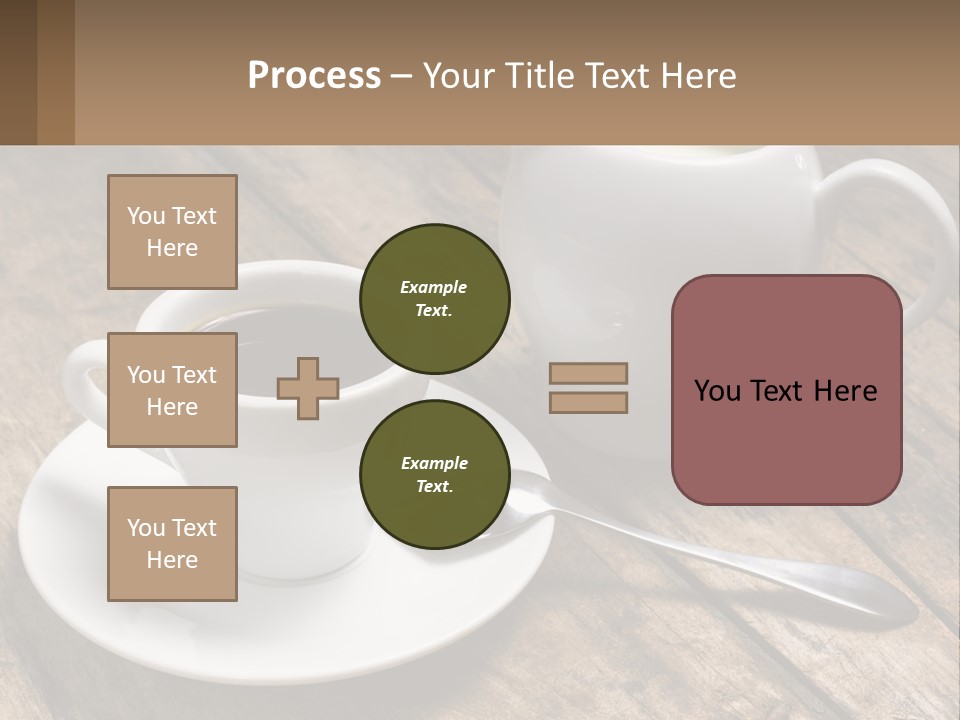 Process – Your Title Text Here

You Text Here

You Text Here

You Text Here

Example Text.

Example Text.

You Text Here